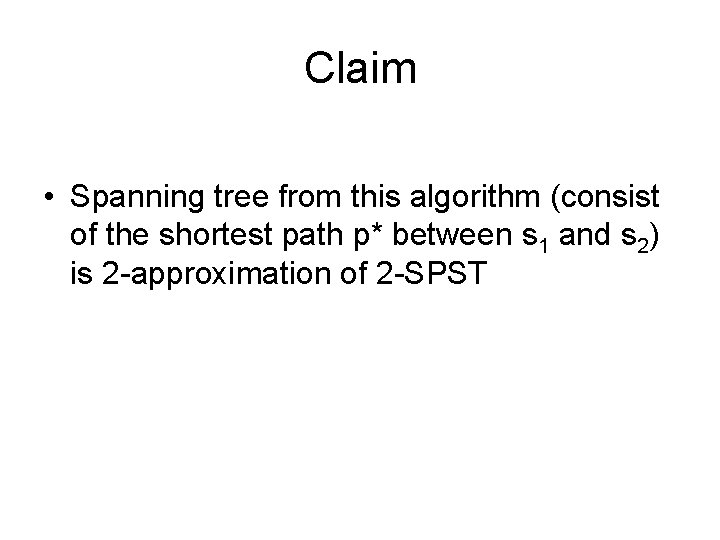 Claim

• Spanning tree from this algorithm (consist of the shortest path p* between $s_1$ and $s_2$) is 2-approximation of 2-SPST